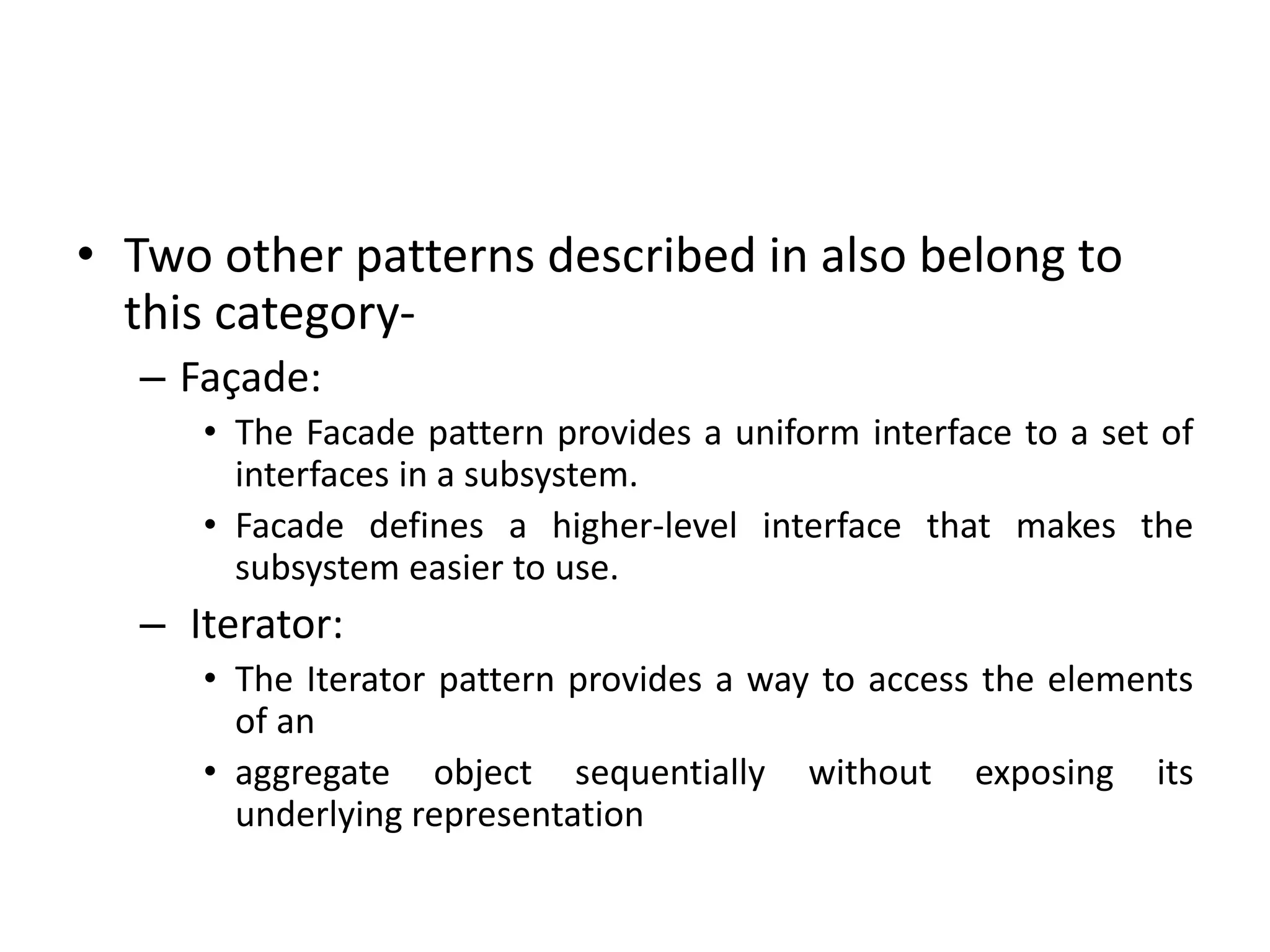 • Two other patterns described in also belong to this category-

– Façade:

• The Facade pattern provides a uniform interface to a set of interfaces in a subsystem.

• Facade defines a higher-level interface that makes the subsystem easier to use.

– Iterator:

• The Iterator pattern provides a way to access the elements of an

• aggregate object sequentially without exposing its underlying representation